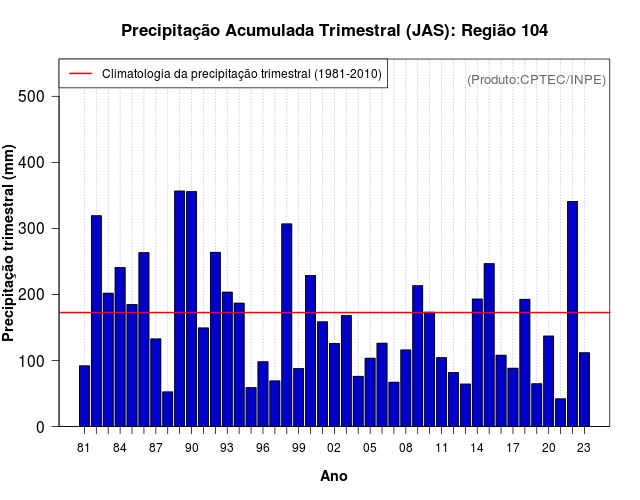 Precipitação Acumulada Trimestral (JAS): Região 104

Climatologia da precipitação trimestral (1981-2010)

(Produto:CPTEC/INPE)

Precipitação trimestral (mm)

500
400
300
200
100
0

81 84 87 90 93 96 99 02 05 08 11 14 17 20 23

Ano